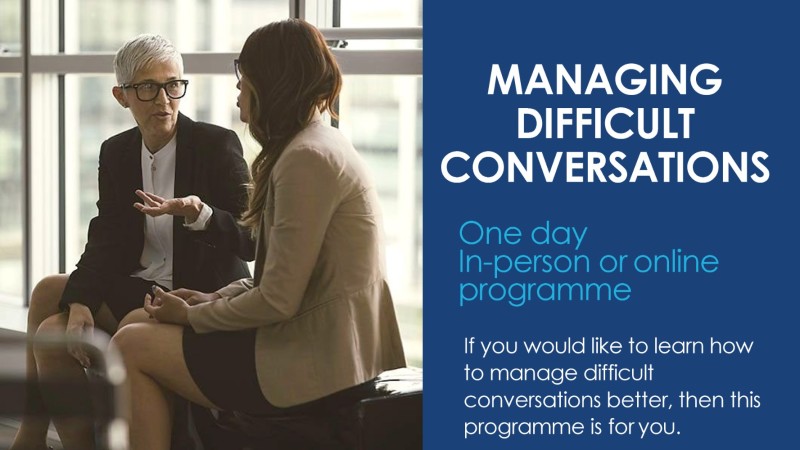 MANAGING DIFFICULT CONVERSATIONS

One day
In-person or online programme

If you would like to learn how to manage difficult conversations better, then this programme is for you.